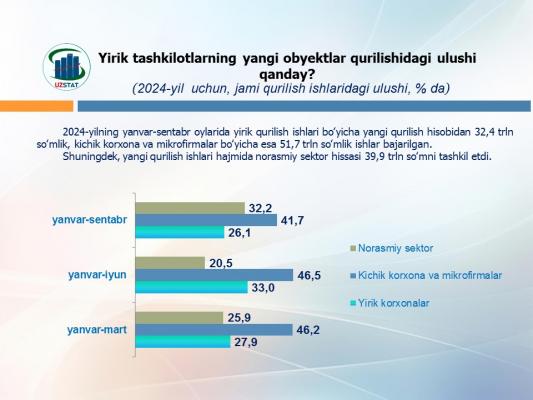 UZSTAT

Yirik tashkilotlarning yangi obyektlar qurilishidagi ulushi qanday?

(2024-yil uchun, jami qurilish ishlaridagi ulushi, % da)

2024-yilning yanvar-sentabr oylarida yirik qurilish ishlari bo'yicha yangi qurilish hisobidan 32,4 trln so'mlik, kichik korxona va mikrofirmalar bo'yicha esa 51,7 trln so'mlik ishlar bajarilgan.

Shuningdek, yangi qurilish ishlari hajmida norasmiy sektor hissasi 39,9 trln so'mni tashkil etdi.

yanvar-sentabr
32,2
41,7
26,1

yanvar-iyun
20,5
46,5
33,0

yanvar-mart
25,9
46,2
27,9

Norasmiy sektor
Kichik korxona va mikrofirmalar
Yirik korxonalar